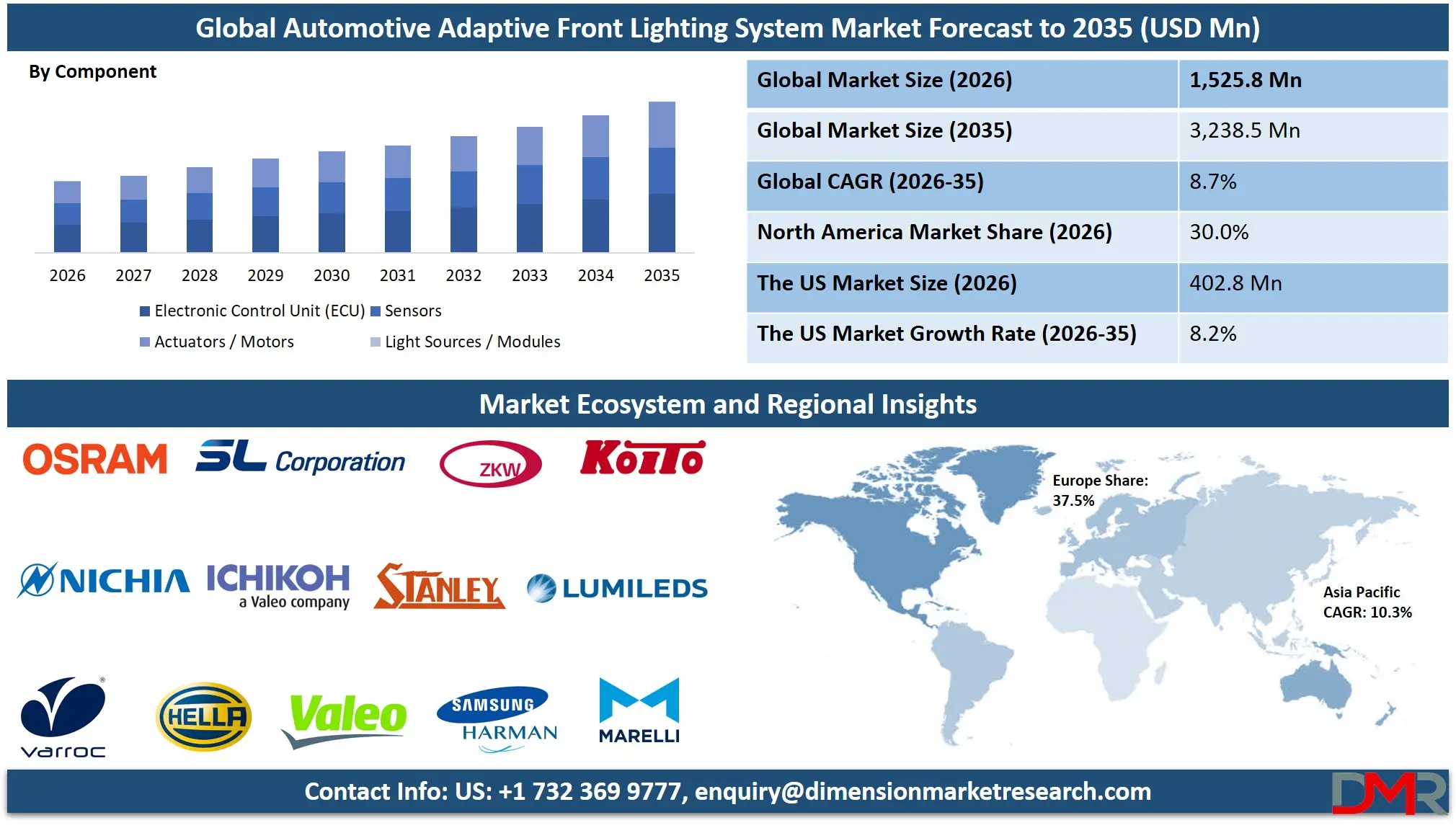 Global Automotive Adaptive Front Lighting System Market Forecast to 2035 (USD Mn)

By Component

2026 2027 2028 2029 2030 2031 2032 2033 2034 2035

Electronic Control Unit (ECU) Sensors
Actuators / Motors Light Sources / Modules

| Global Market Size (2026) | 1,525.8 Mn |
|---|---|
| Global Market Size (2035) | 3,238.5 Mn |
| Global CAGR (2026-35) | 8.7% |
| North America Market Share (2026) | 30.0% |
| The US Market Size (2026) | 402.8 Mn |
| The US Market Growth Rate (2026-35) | 8.2% |

Market Ecosystem and Regional Insights

OSRAM SL Corporation ZKW KOITO

NICHIA ICHIKOH a Valeo company STANLEY LUMILEDS

varroc HELLA Valeo SAMSUNG HARMAN MARELLI

Europe Share: 37.5%

Asia Pacific CAGR: 10.3%

Contact Info: US: +1 732 369 9777, enquiry@dimensionmarketresearch.com

DMR